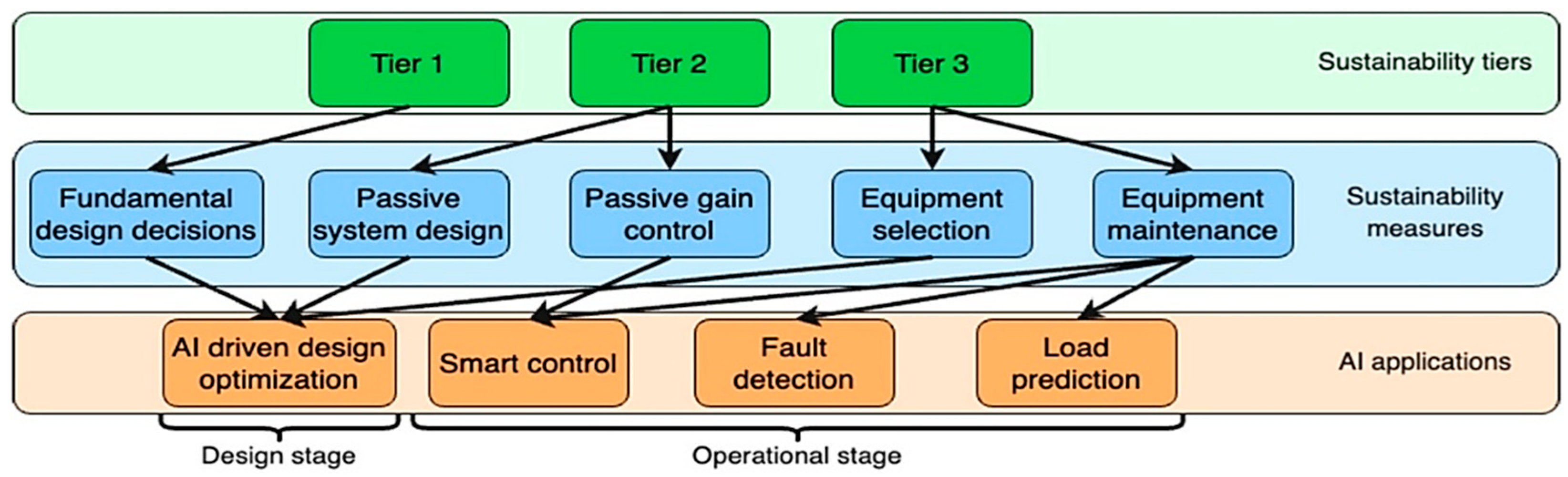 Tier 1
Tier 2
Tier 3
Sustainability tiers

Fundamental design decisions
Passive system design
Passive gain control
Equipment selection
Equipment maintenance
Sustainability measures

AI driven design optimization
Smart control
Fault detection
Load prediction
AI applications

Design stage
Operational stage